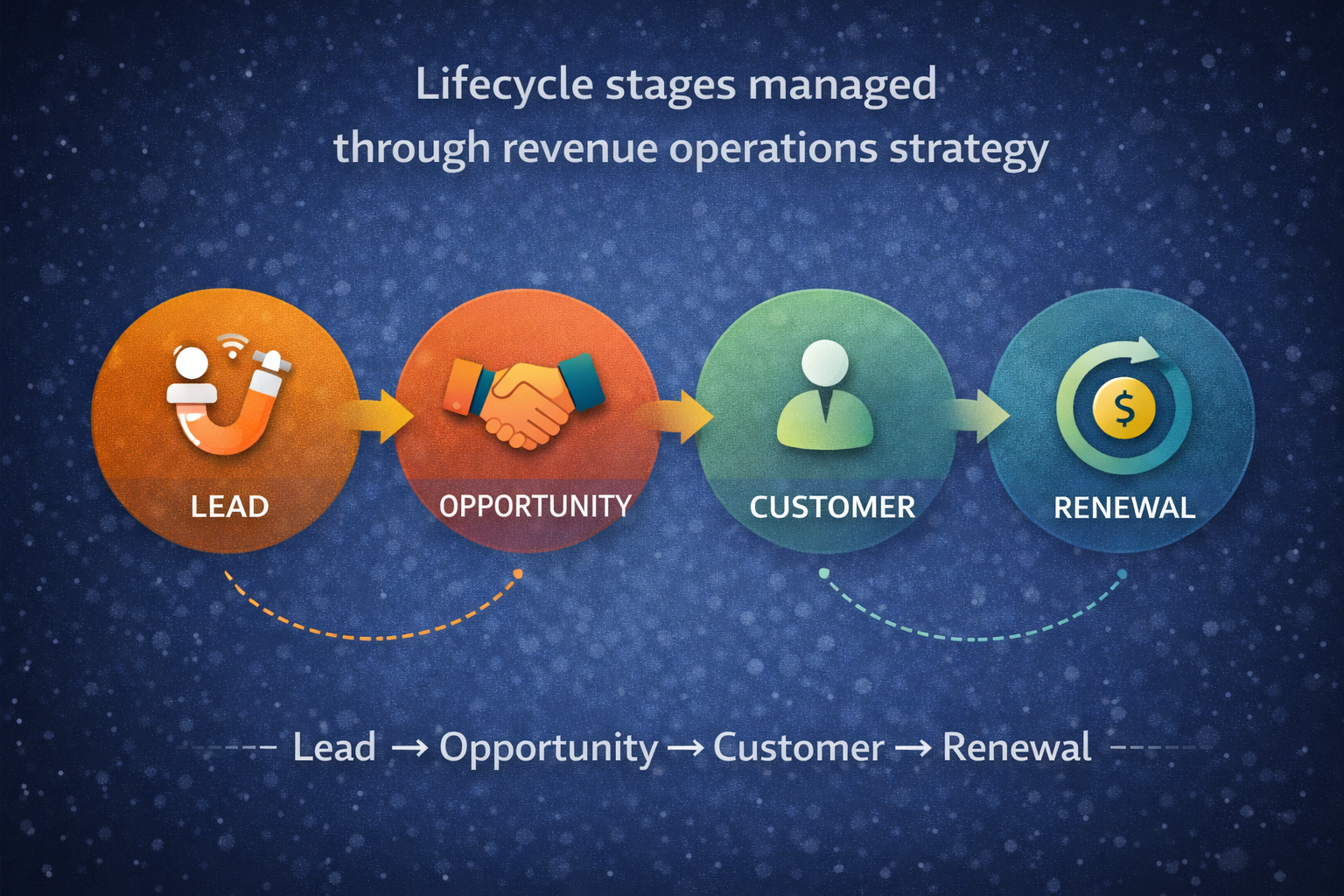 Lifecycle stages managed through revenue operations strategy

LEAD

OPPORTUNITY

CUSTOMER

$

RENEWAL

Lead → Opportunity → Customer → Renewal